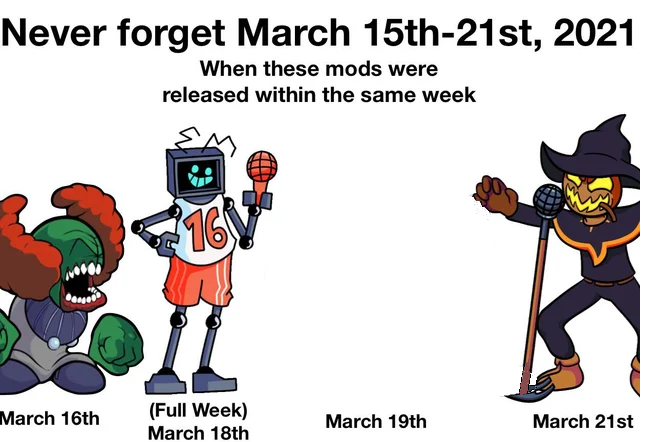 Never forget March 15th-21st, 2021
When these mods were released within the same week

16

March 16th

(Full Week)
March 18th

March 19th

March 21st